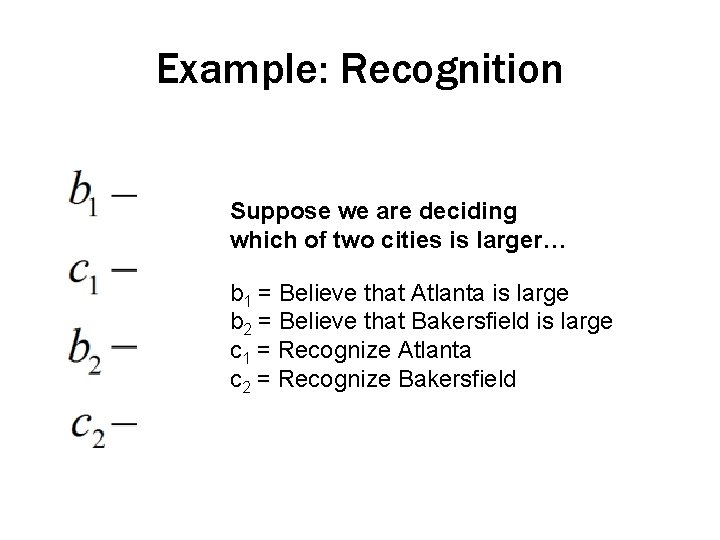 Example: Recognition

$b_1 -$

$c_1 -$

$b_2 -$

$c_2 -$

Suppose we are deciding which of two cities is larger…

$b_1$ = Believe that Atlanta is large
$b_2$ = Believe that Bakersfield is large
$c_1$ = Recognize Atlanta
$c_2$ = Recognize Bakersfield